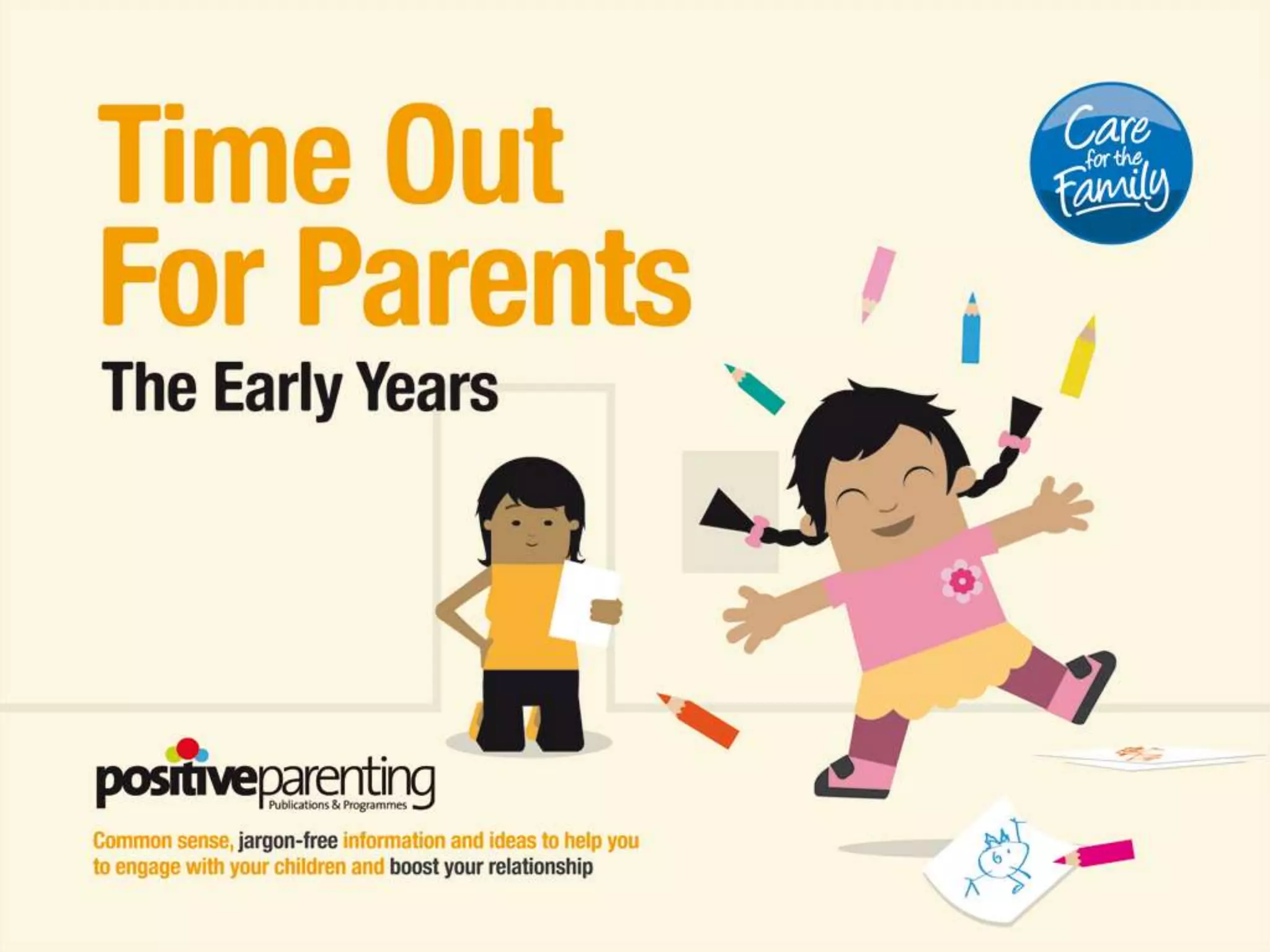 Time Out For Parents

The Early Years

Care for the Family

positiveparenting
Publications & Programmes

Common sense, jargon-free information and ideas to help you to engage with your children and boost your relationship